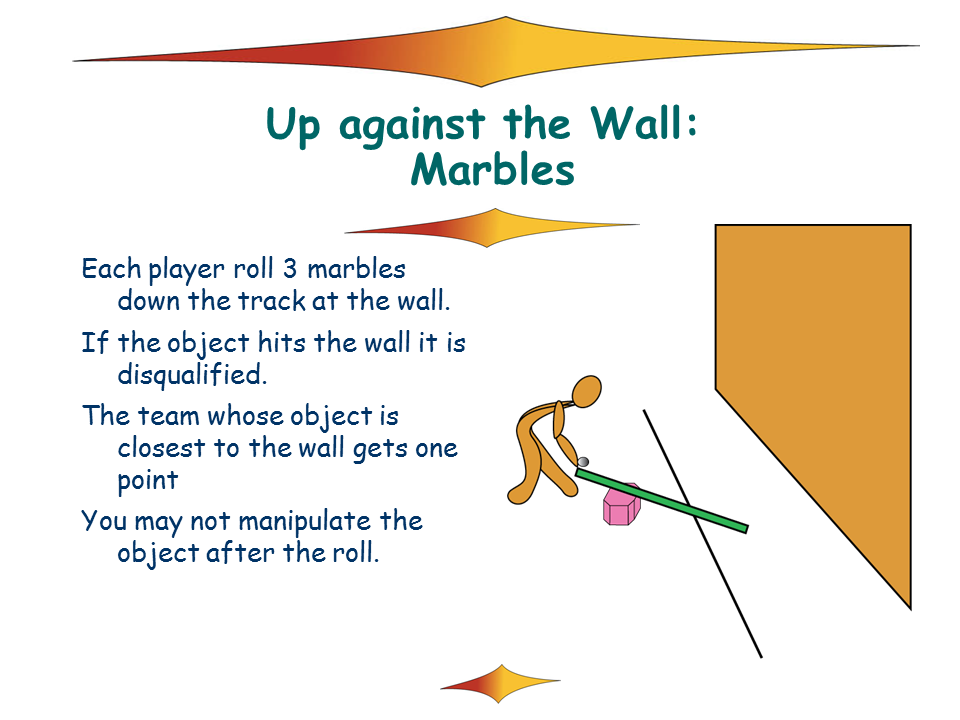 Up against the Wall: Marbles

Each player roll 3 marbles down the track at the wall.

If the object hits the wall it is disqualified.

The team whose object is closest to the wall gets one point

You may not manipulate the object after the roll.